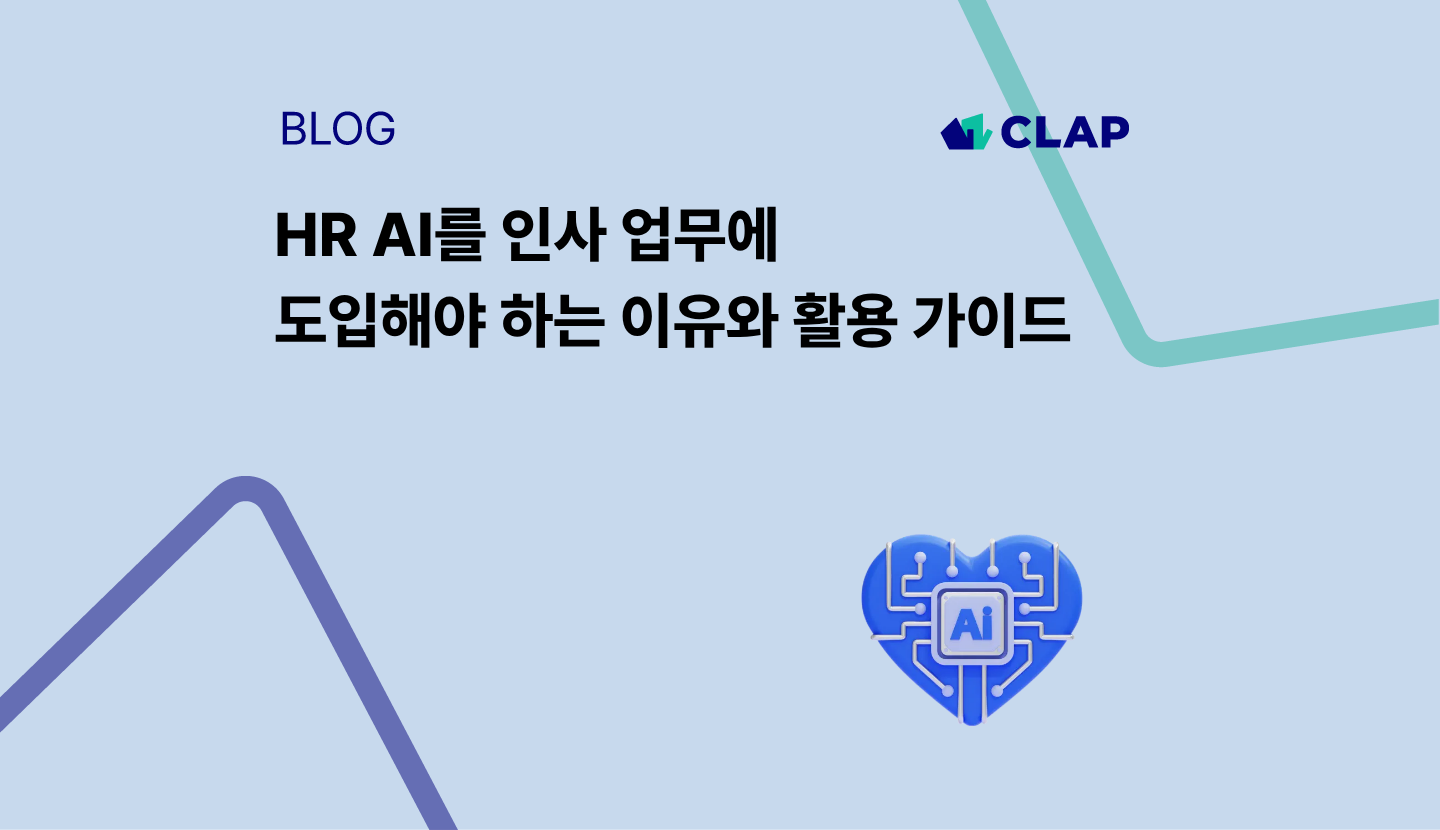 BLOG

CLAP

HR AI를 인사 업무에
도입해야 하는 이유와 활용 가이드

Ai